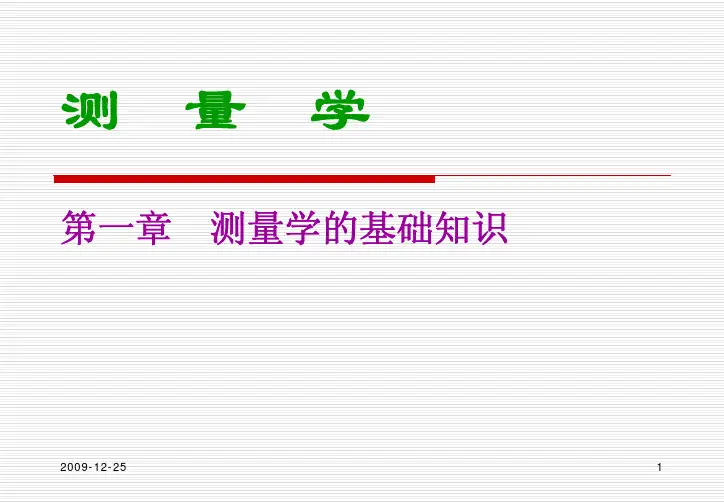 测 量 学

第一章 测量学的基础知识

2009-12-25

1